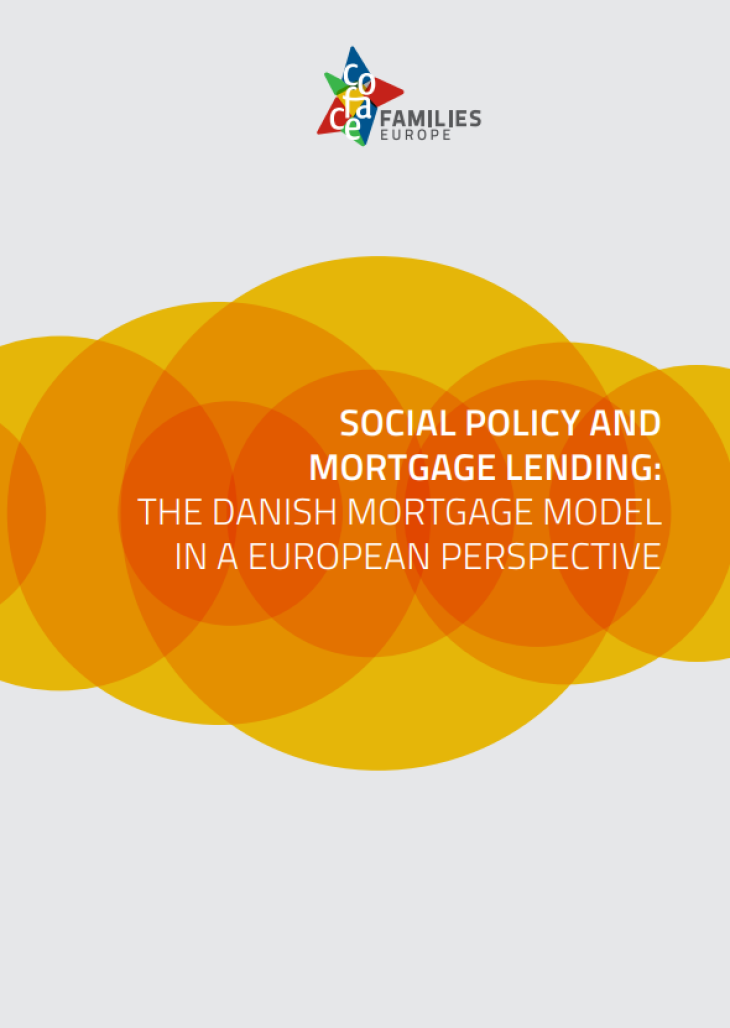 coface FAMILIES EUROPE

SOCIAL POLICY AND MORTGAGE LENDING: THE DANISH MORTGAGE MODEL IN A EUROPEAN PERSPECTIVE